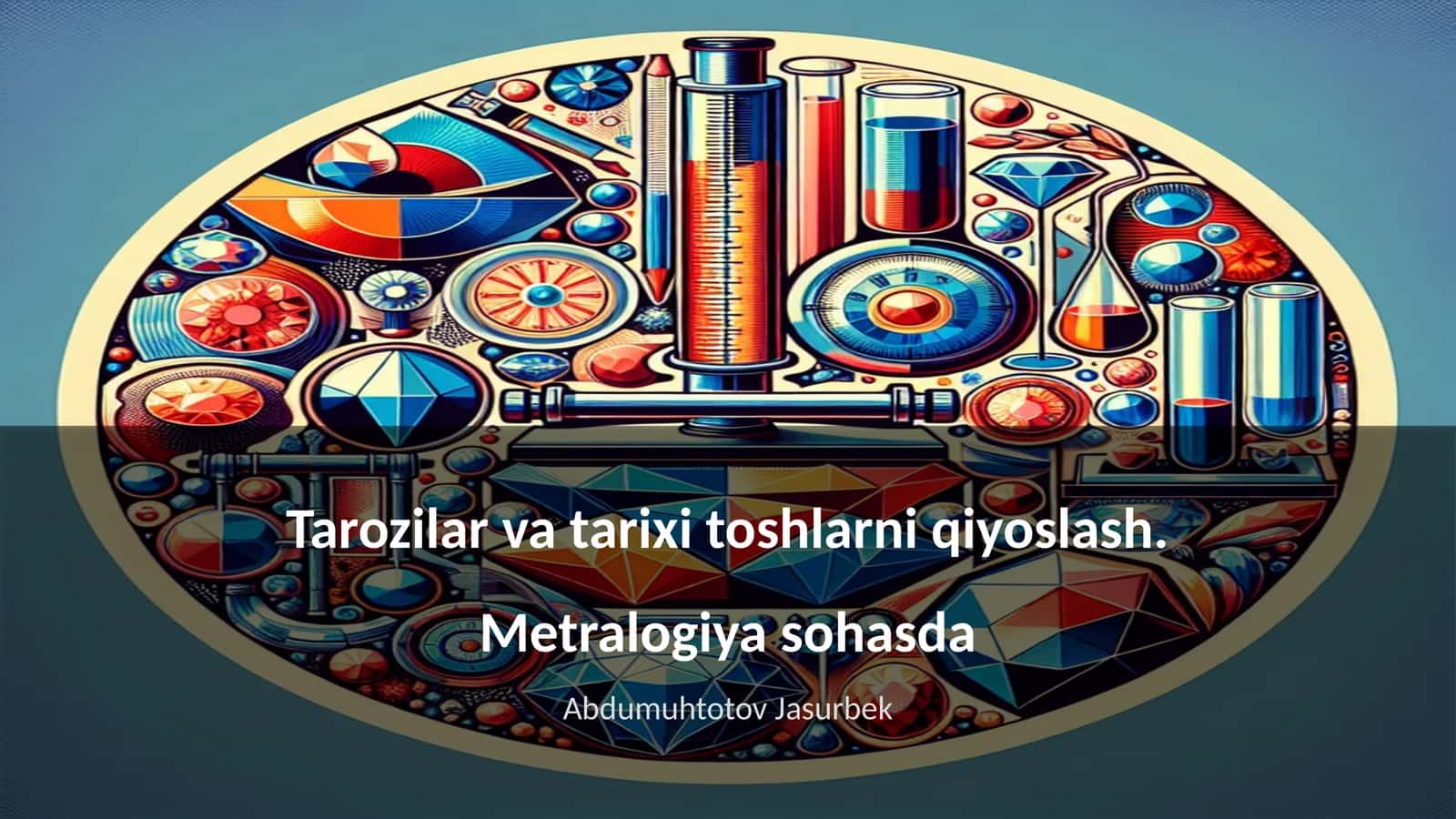 Tarozilar va tarixi toshlarni qiyoslash.

Metralogiya sohasda

Abdumuhtotov Jasurbek